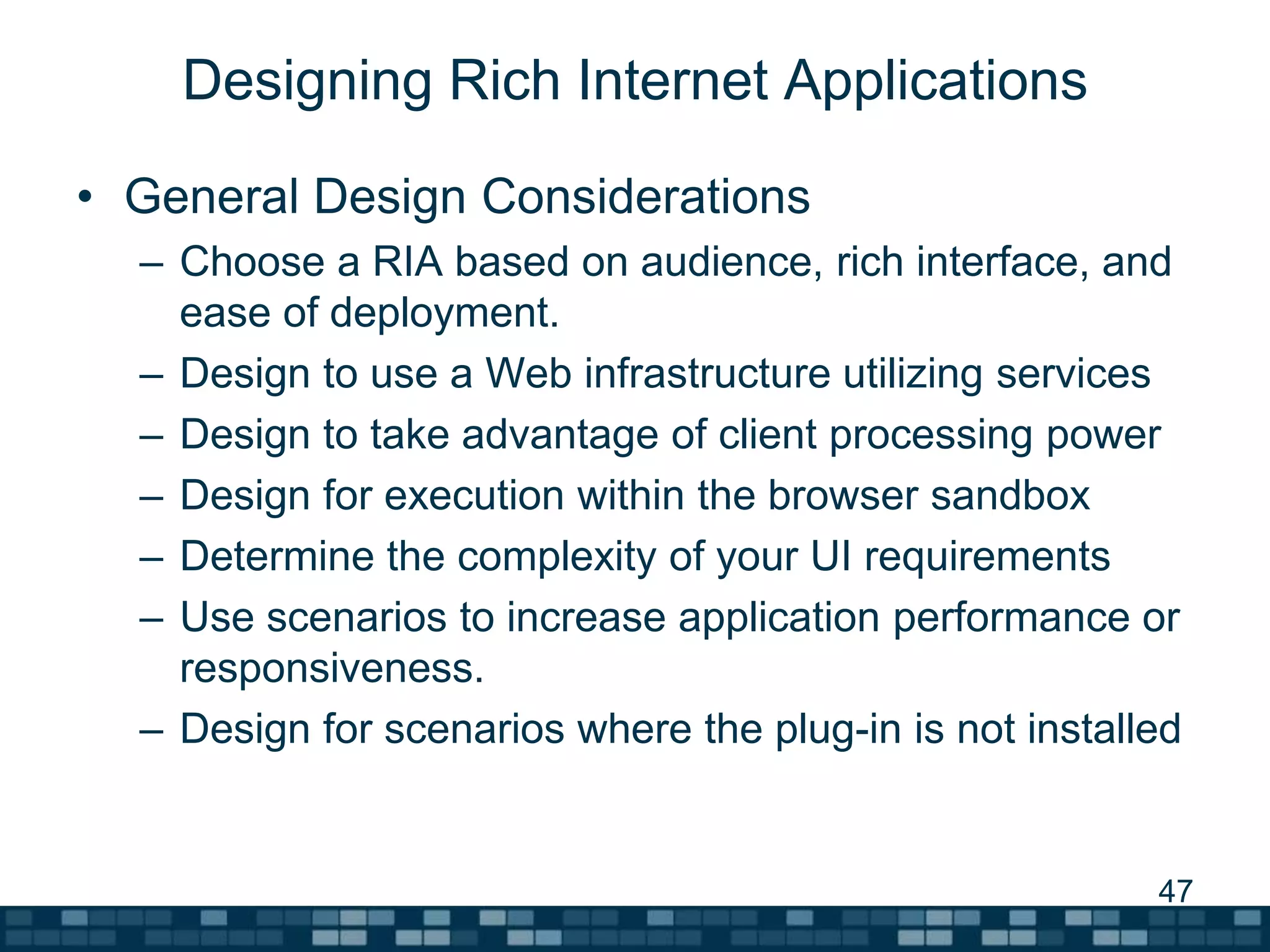 Designing Rich Internet Applications

• General Design Considerations
– Choose a RIA based on audience, rich interface, and ease of deployment.
– Design to use a Web infrastructure utilizing services
– Design to take advantage of client processing power
– Design for execution within the browser sandbox
– Determine the complexity of your UI requirements
– Use scenarios to increase application performance or responsiveness.
– Design for scenarios where the plug-in is not installed

47